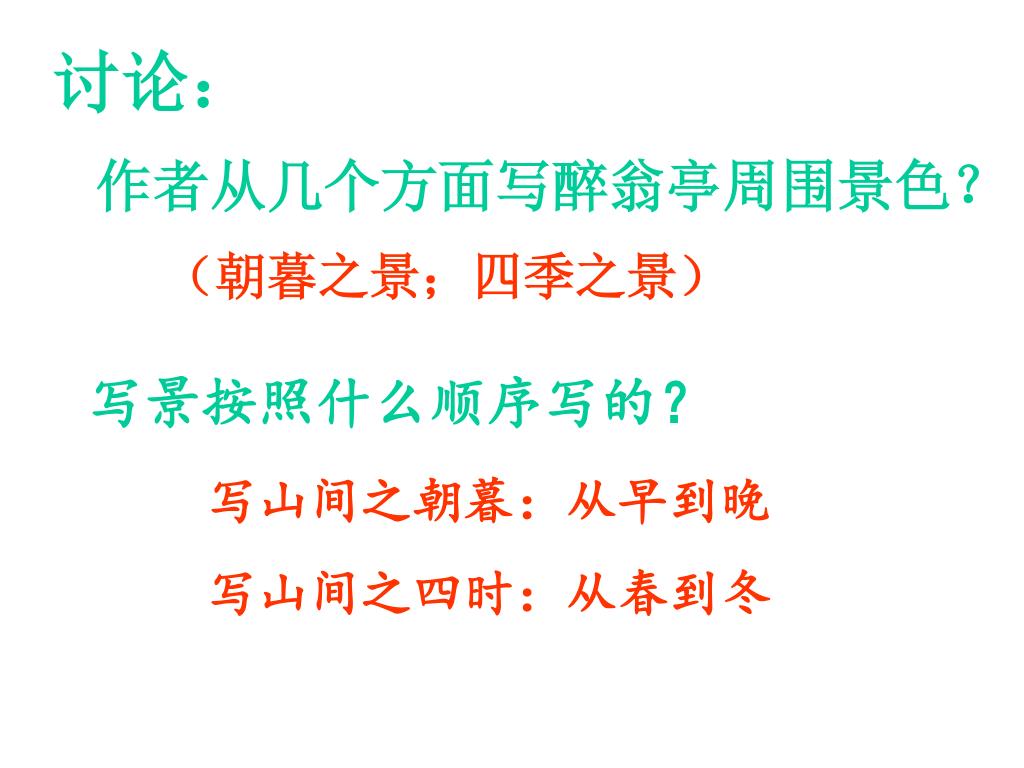 讨论：

作者从几个方面写醉翁亭周围景色?

（朝暮之景；四季之景）

写景按照什么顺序写的?

写山间之朝暮：从早到晚

写山间之四时：从春到冬